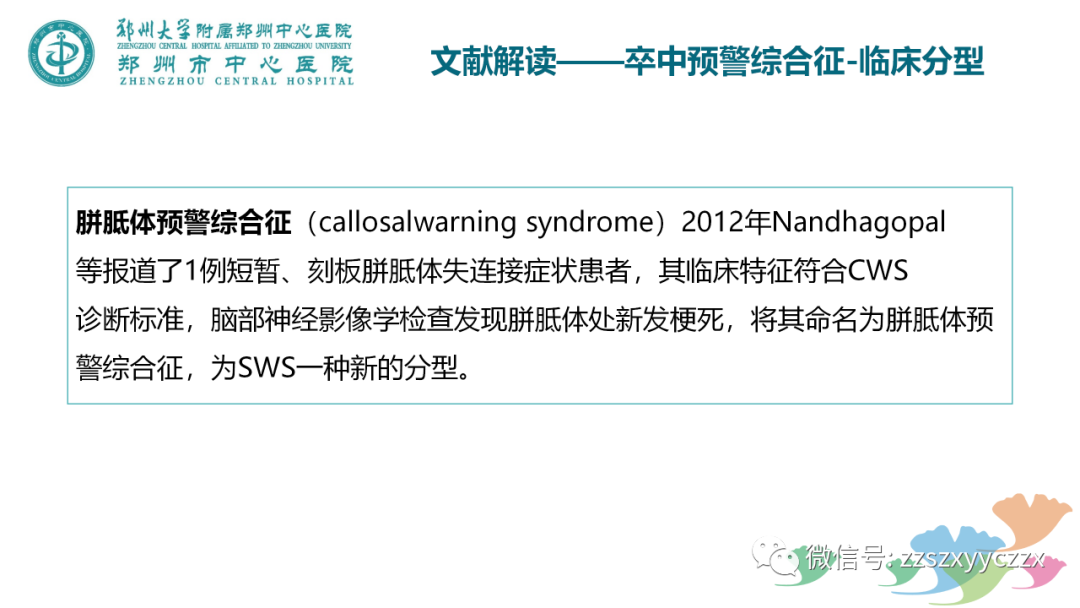 郑州大学附属郑州中心医院
ZHENGZHOU CENTRAL HOSPITAL AFFILIATED TO ZHENGZHOU UNIVERSITY
郑州市中心医院
ZHENGZHOU CENTRAL HOSPITAL

文献解读——卒中预警综合征-临床分型

胼胝体预警综合征（callosalwarning syndrome）2012年Nandhagopal等报道了1例短暂、刻板胼胝体失连接症状患者，其临床特征符合CWS诊断标准，脑部神经影像学检查发现胼胝体处新发梗死，将其命名为胼胝体预警综合征，为SWS一种新的分型。

微信号: zzszxyyczzx